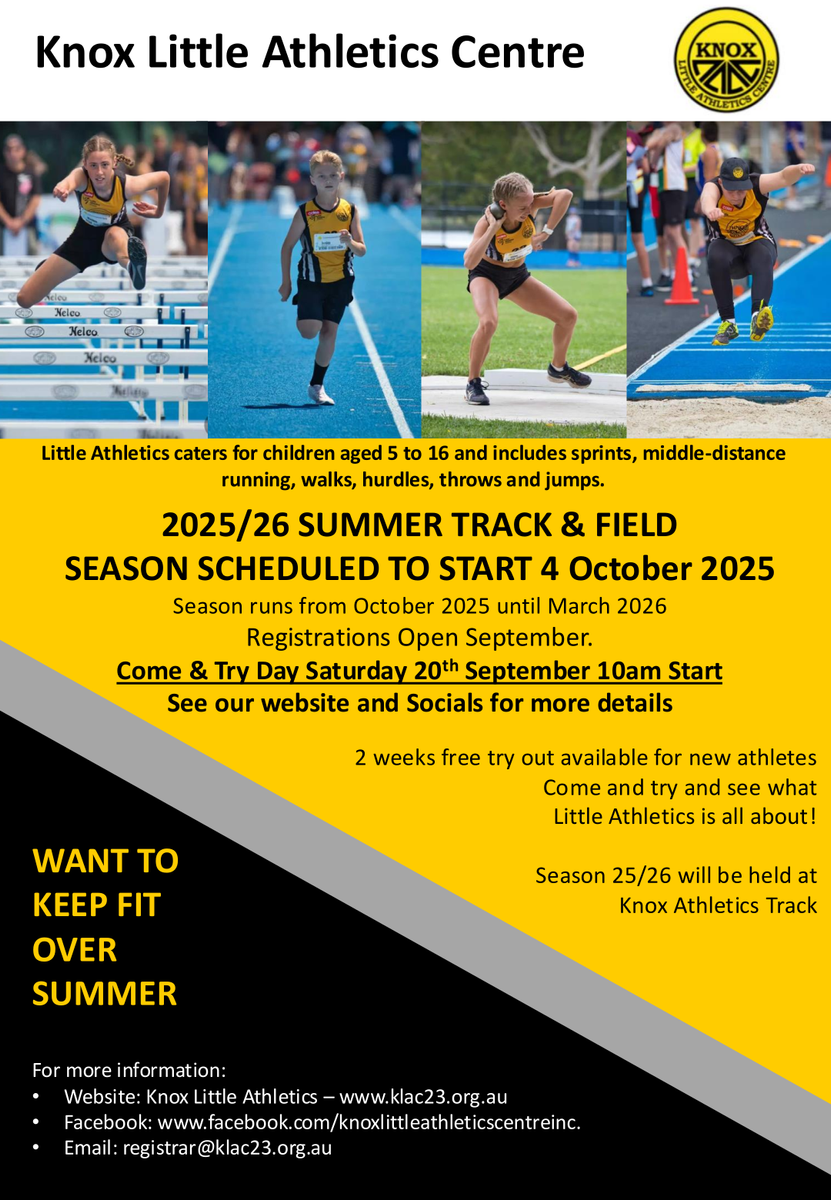 Knox Little Athletics Centre

KNOX
LITTLE ATHLETICS CENTRE

Nelco
Nelco
Nelco
Nelco

Little Athletics caters for children aged 5 to 16 and includes sprints, middle-distance running, walks, hurdles, throws and jumps.

2025/26 SUMMER TRACK & FIELD
SEASON SCHEDULED TO START 4 October 2025

Season runs from October 2025 until March 2026
Registrations Open September.
Come & Try Day Saturday 20$^{th}$ September 10am Start
See our website and Socials for more details

2 weeks free try out available for new athletes
Come and try and see what Little Athletics is all about!

Season 25/26 will be held at Knox Athletics Track

WANT TO
KEEP FIT
OVER
SUMMER

For more information:
• Website: Knox Little Athletics – www.klac23.org.au
• Facebook: www.facebook.com/knoxlittleathleticscentreinc.
• Email: registrar@klac23.org.au